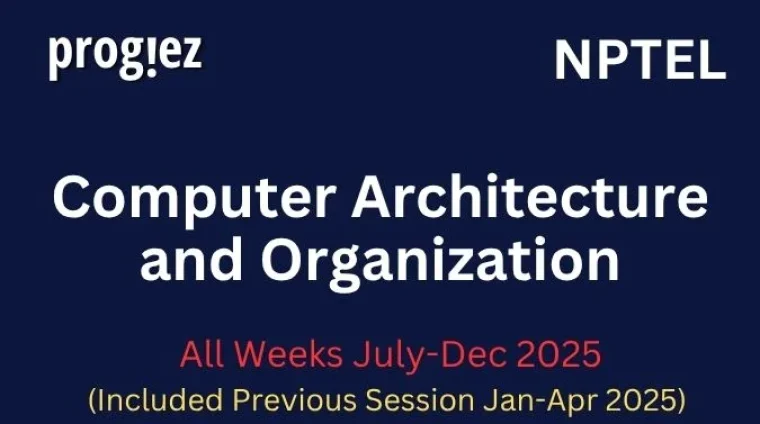 prog!ez

NPTEL

Computer Architecture and Organization

All Weeks July-Dec 2025
(Included Previous Session Jan-Apr 2025)